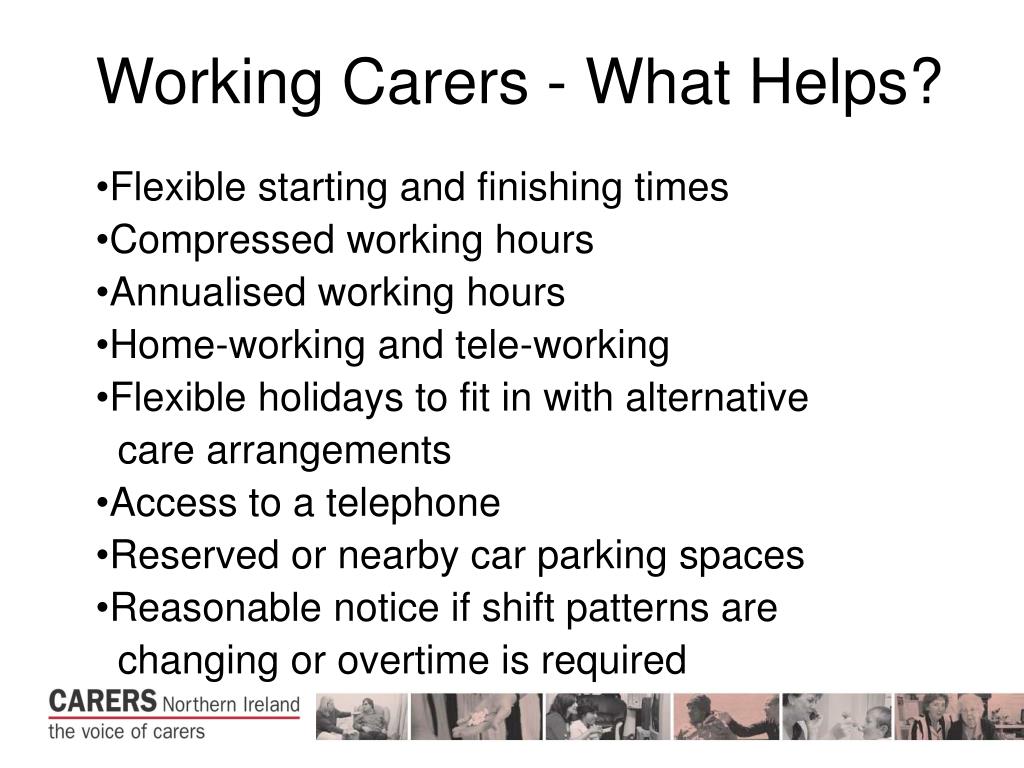 Working Carers - What Helps?

•Flexible starting and finishing times
•Compressed working hours
•Annualised working hours
•Home-working and tele-working
•Flexible holidays to fit in with alternative care arrangements
•Access to a telephone
•Reserved or nearby car parking spaces
•Reasonable notice if shift patterns are changing or overtime is required

CARERS Northern Ireland
the voice of carers